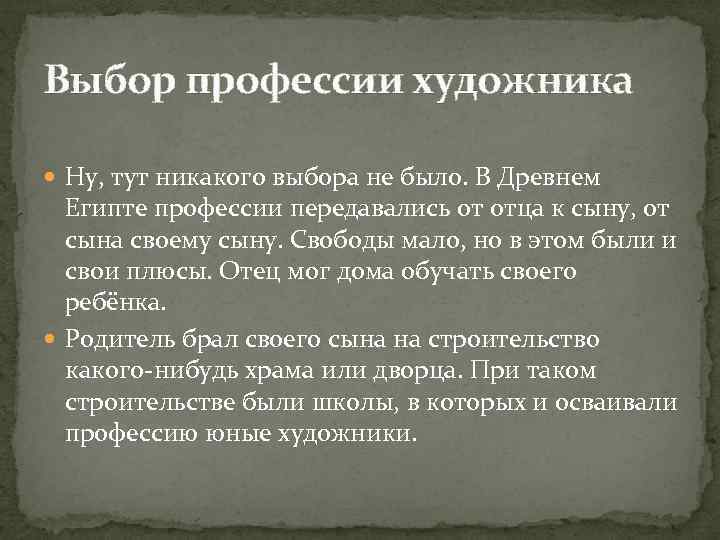 Выбор профессии художника

Ну, тут никакого выбора не было. В Древнем Египте профессии передавались от отца к сыну, от сына своему сыну. Свободы мало, но в этом были и свои плюсы. Отец мог дома обучать своего ребёнка.

Родитель брал своего сына на строительство какого-нибудь храма или дворца. При таком строительстве были школы, в которых и осваивали профессию юные художники.